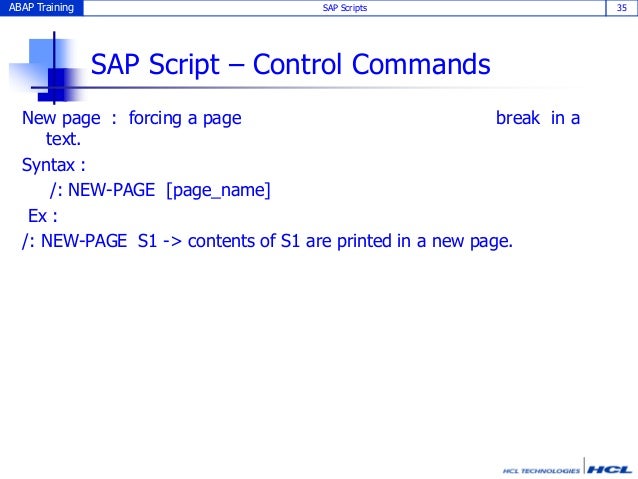 ABAP Training
SAP Scripts
35

SAP Script – Control Commands

New page : forcing a page break in a text.

Syntax :

/: NEW-PAGE [page_name]

Ex :

/: NEW-PAGE S1 -> contents of S1 are printed in a new page.

HCL TECHNOLOGIES HCL